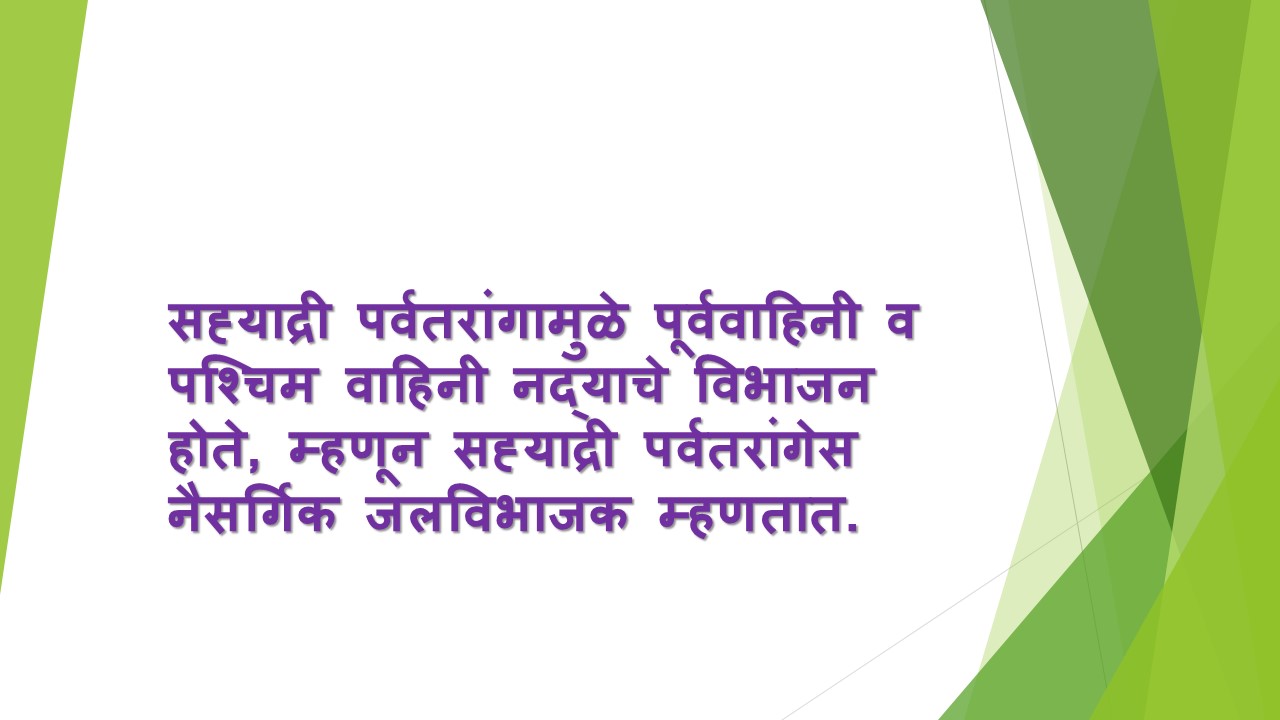 सह्याद्री पर्वतरांगामुळे पूर्ववाहिनी व पश्चिम वाहिनी नद्याचे विभाजन होते, म्हणून सह्याद्री पर्वतरांगेस नैसर्गिक जलविभाजक म्हणतात.